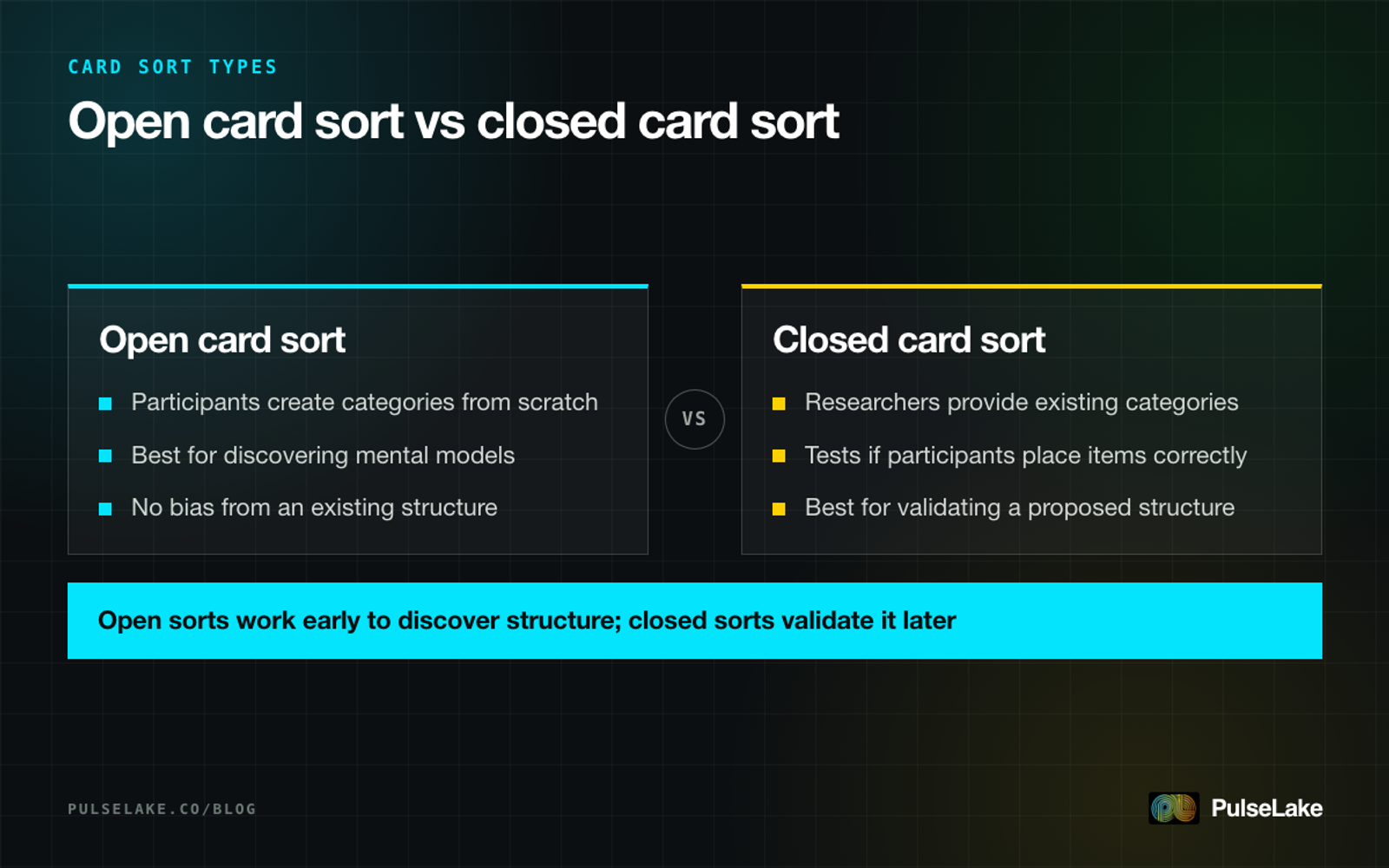 CARD SORT TYPES

Open card sort vs closed card sort

Open card sort

Participants create categories from scratch

Best for discovering mental models

No bias from an existing structure

VS

Closed card sort

Researchers provide existing categories

Tests if participants place items correctly

Best for validating a proposed structure

Open sorts work early to discover structure; closed sorts validate it later

PULSELAKE.CO/BLOG

PulseLake